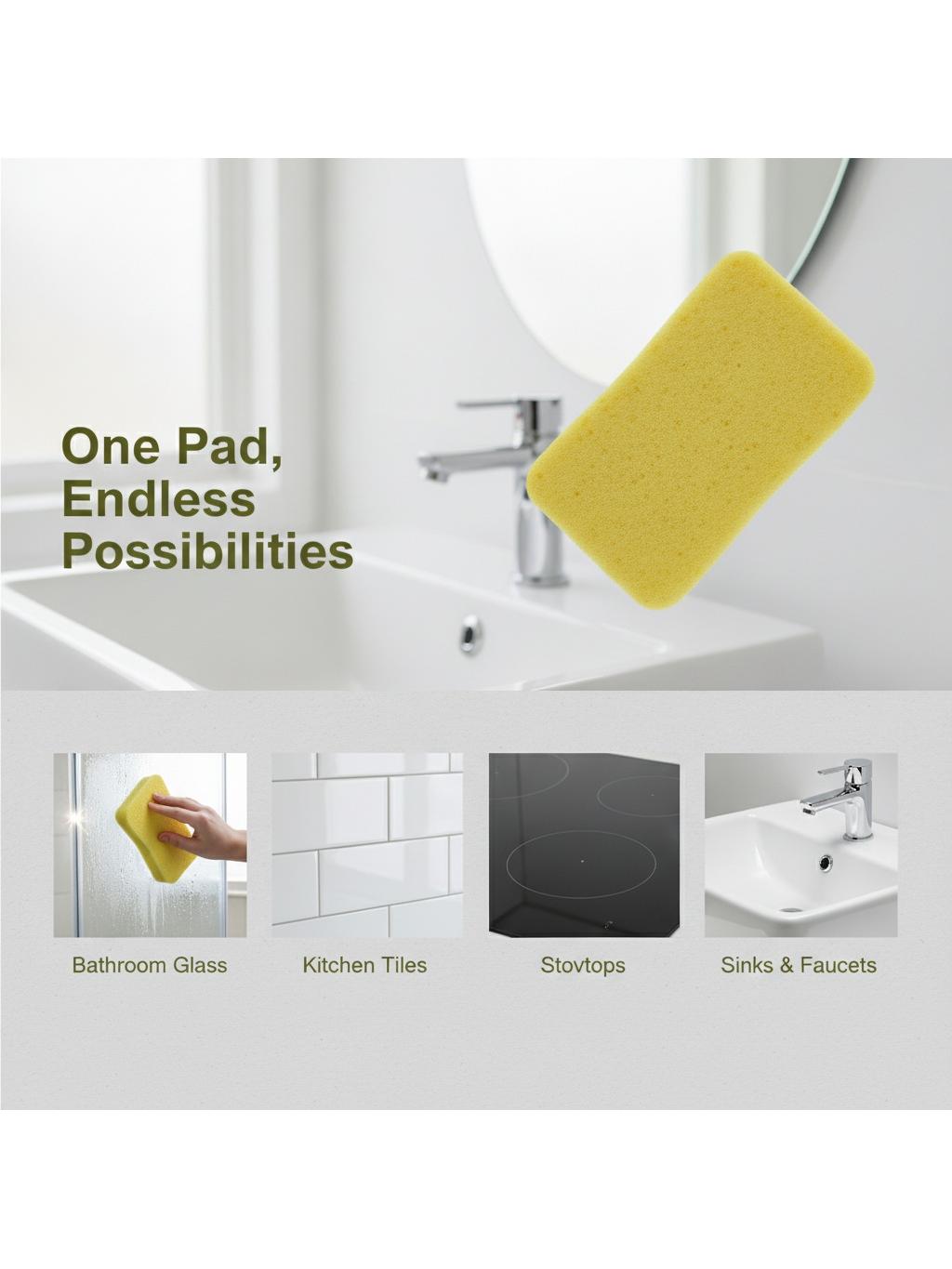 One Pad,
Endless
Possibilities

Bathroom Glass

Kitchen Tiles

Stovtops

Sinks & Faucets